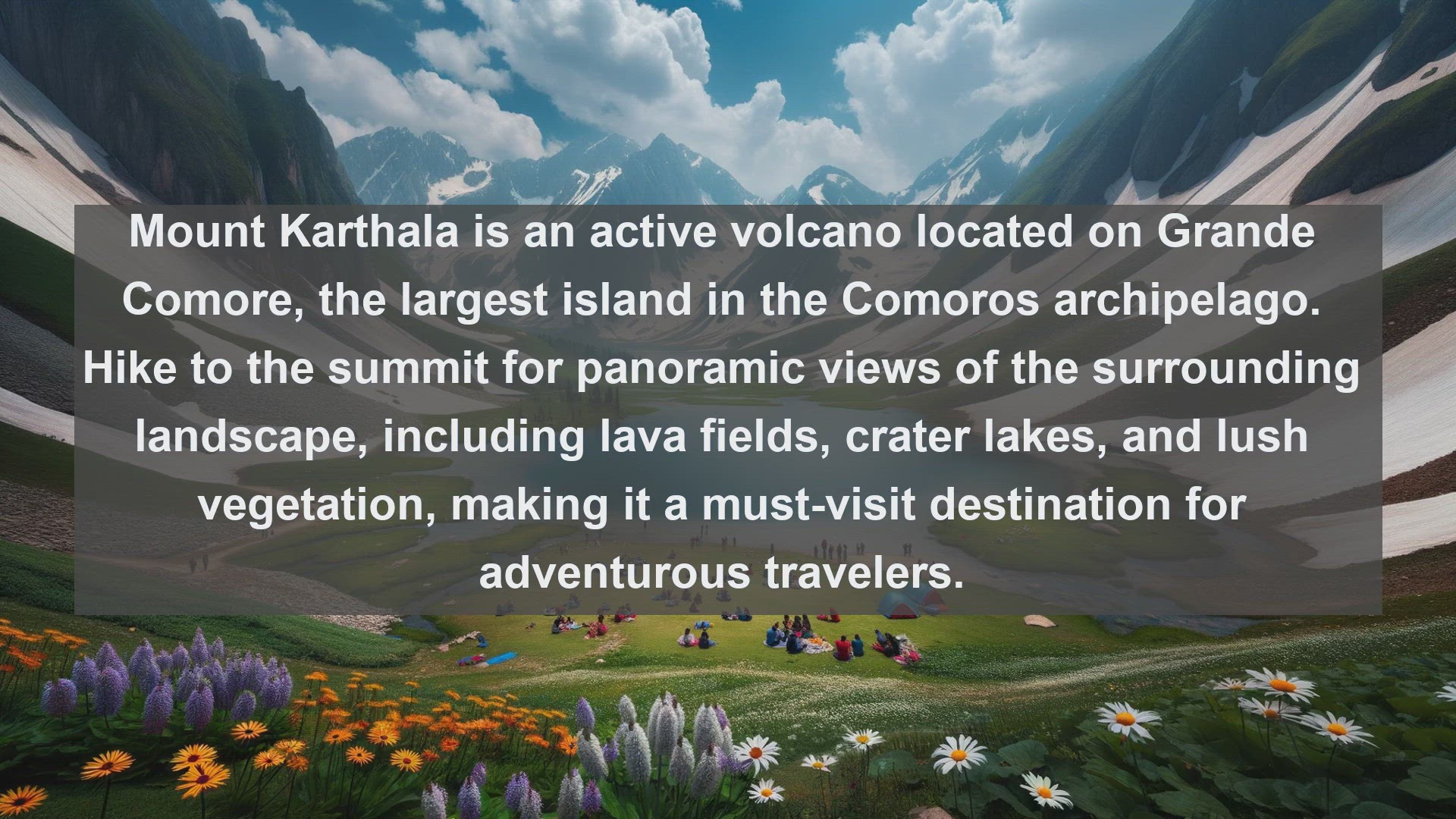 Mount Karthala is an active volcano located on Grande Comore, the largest island in the Comoros archipelago. Hike to the summit for panoramic views of the surrounding landscape, including lava fields, crater lakes, and lush vegetation, making it a must-visit destination for adventurous travelers.